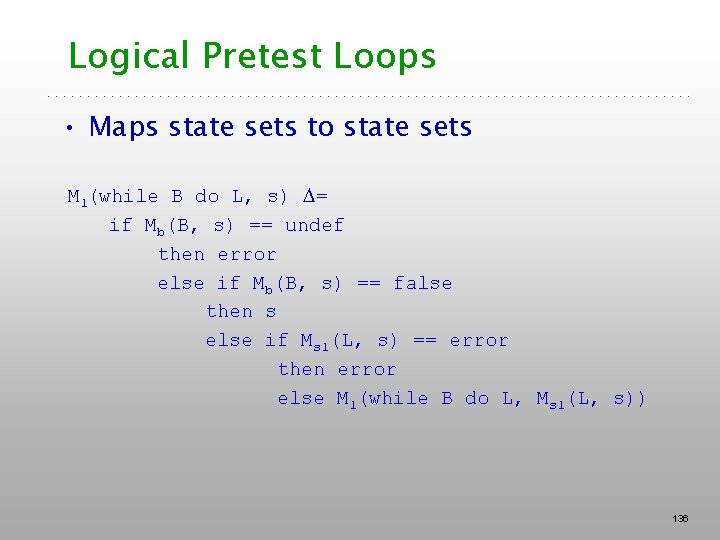 Logical Pretest Loops

• Maps state sets to state sets

$M_l$(while B do L, s) $\Delta$=
if $M_b$(B, s) == undef
then error
else if $M_b$(B, s) == false
then s
else if $M_{sl}$(L, s) == error
then error
else $M_l$(while B do L, $M_{sl}$(L, s))

136